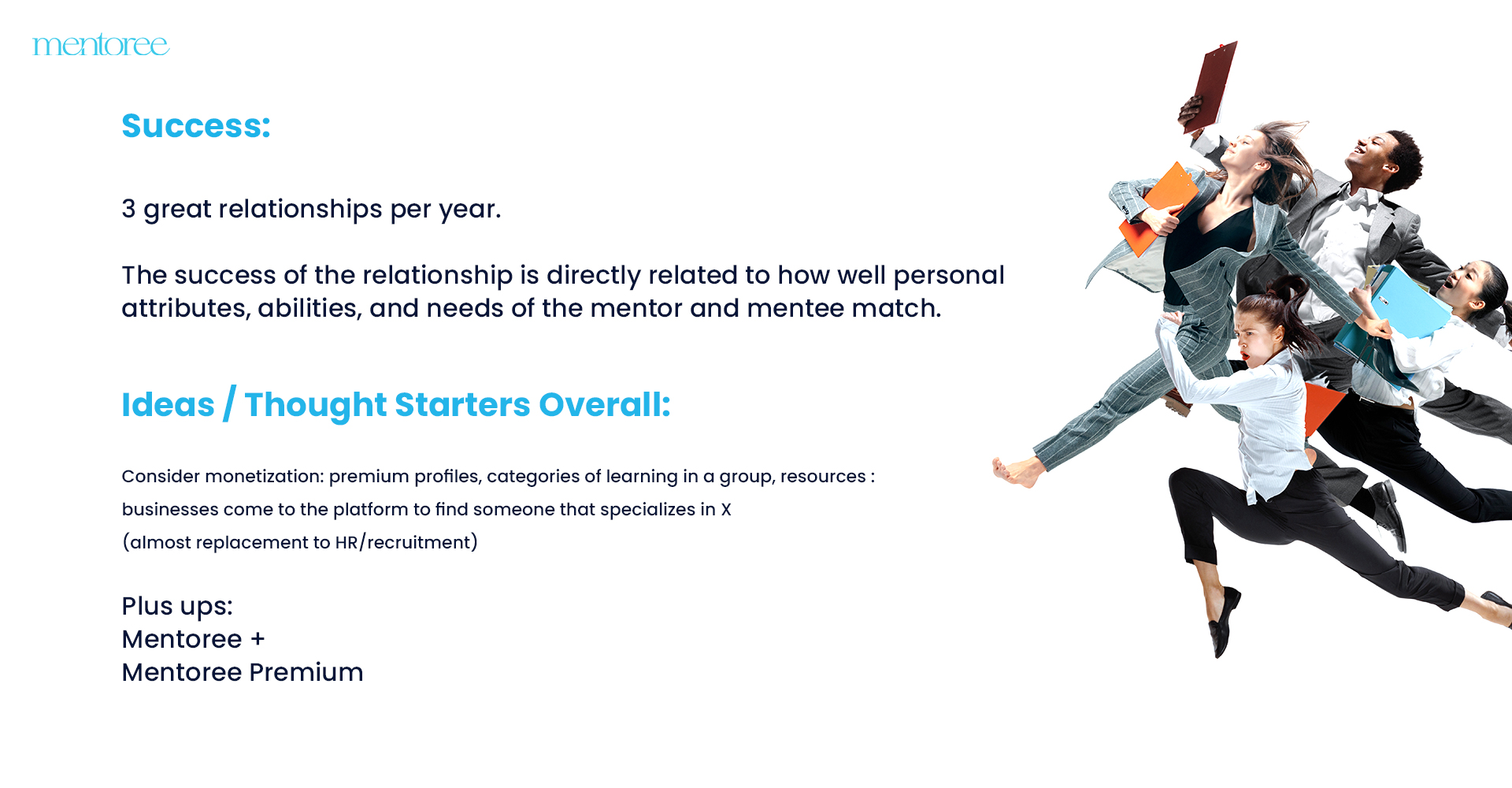 mentoree

Success:

3 great relationships per year.

The success of the relationship is directly related to how well personal attributes, abilities, and needs of the mentor and mentee match.

Ideas / Thought Starters Overall:

Consider monetization: premium profiles, categories of learning in a group, resources :
businesses come to the platform to find someone that specializes in X
(almost replacement to HR/recruitment)

Plus ups:
Mentoree +
Mentoree Premium